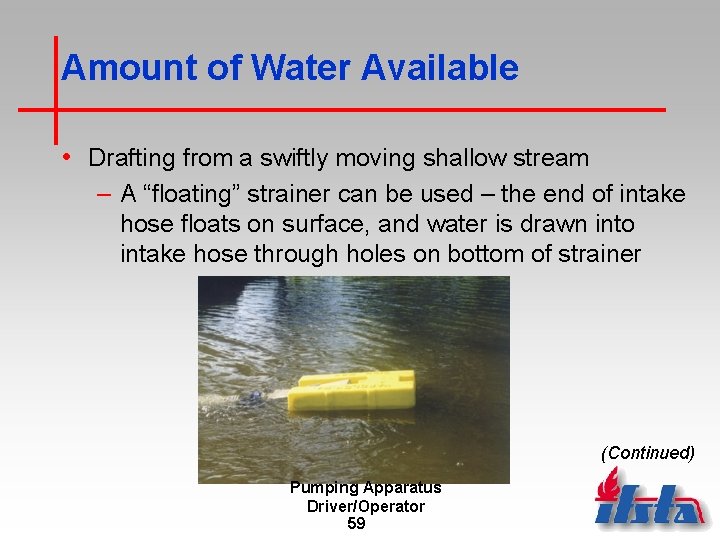 Amount of Water Available

• Drafting from a swiftly moving shallow stream

– A “floating” strainer can be used – the end of intake hose floats on surface, and water is drawn into intake hose through holes on bottom of strainer

(Continued)

Pumping Apparatus Driver/Operator
59

ifsta